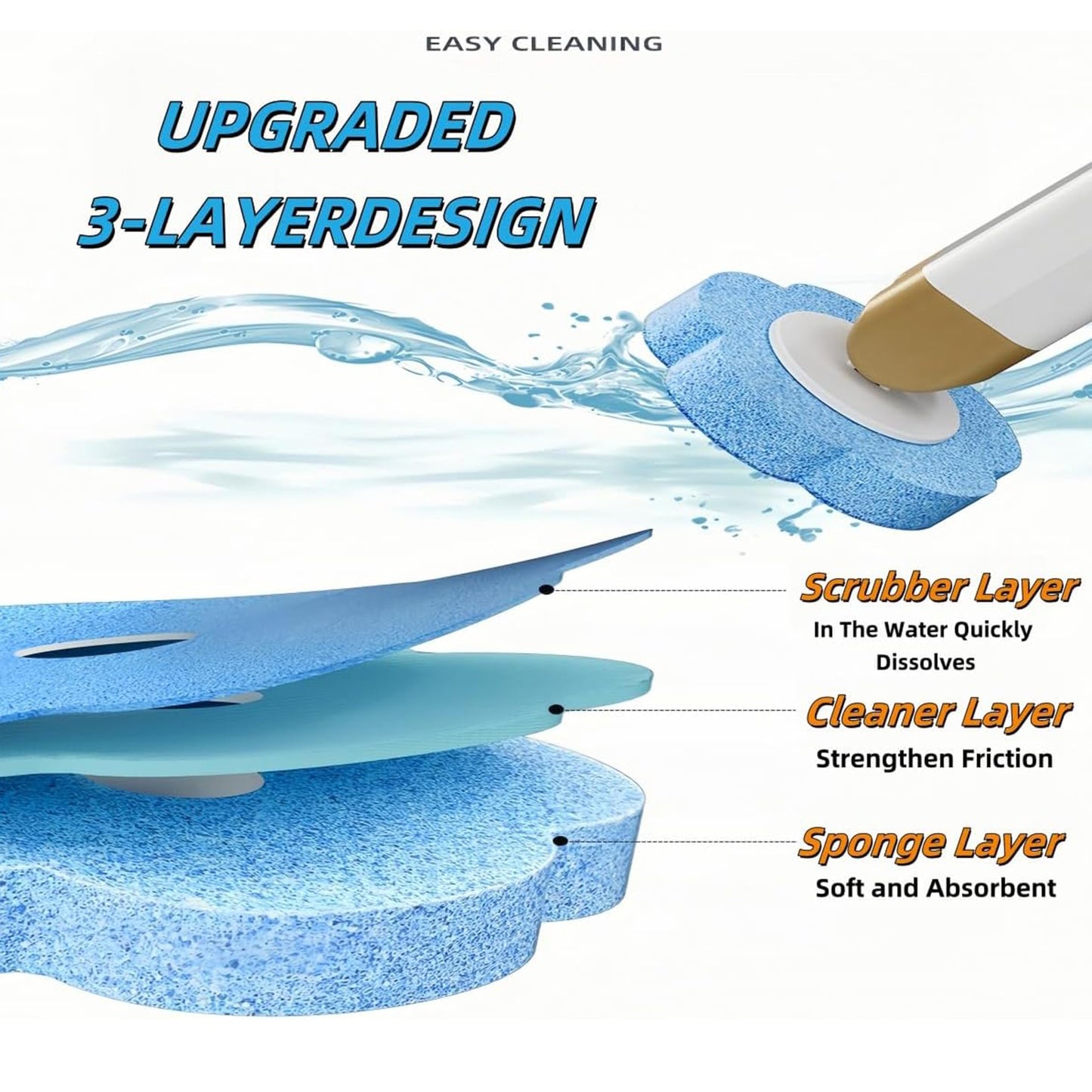 EASY CLEANING

UPGRADED 3-LAYERDESIGN

Scrubber Layer
In The Water Quickly Dissolves

Cleaner Layer
Strengthen Friction

Sponge Layer
Soft and Absorbent